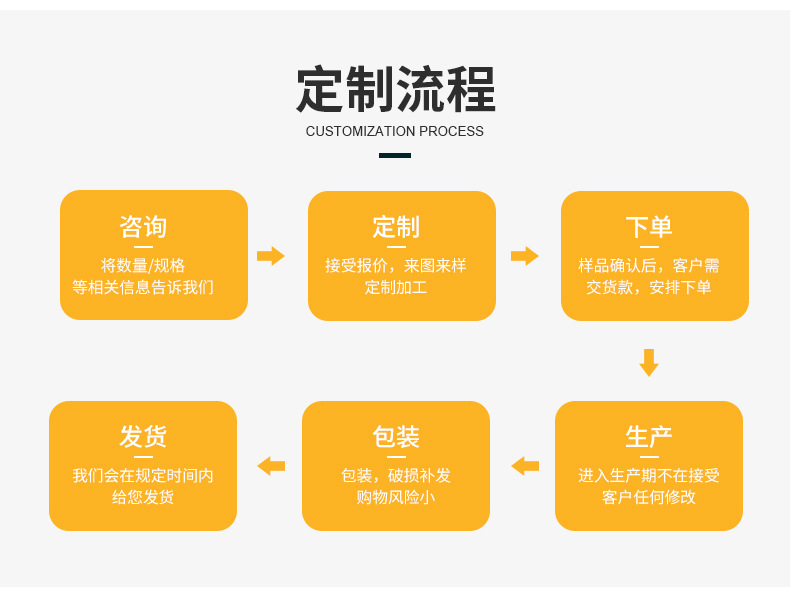 定制流程
CUSTOMIZATION PROCESS

咨询
将数量/规格
等相关信息告诉我们

定制
接受报价，来图来样
定制加工

下单
样品确认后，客户需
交货款，安排下单

生产
进入生产期不在接受
客户任何修改

包装
包装，破损补发
购物风险小

发货
我们会在规定时间内
给您发货